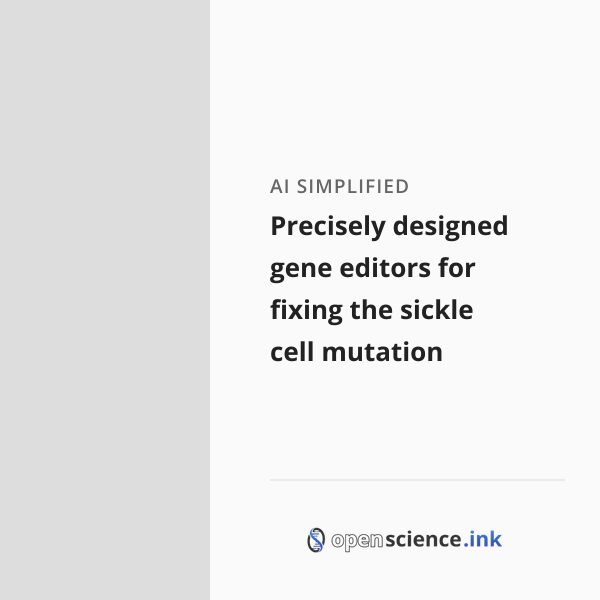 AI SIMPLIFIED

Precisely designed gene editors for fixing the sickle cell mutation

openscience.ink